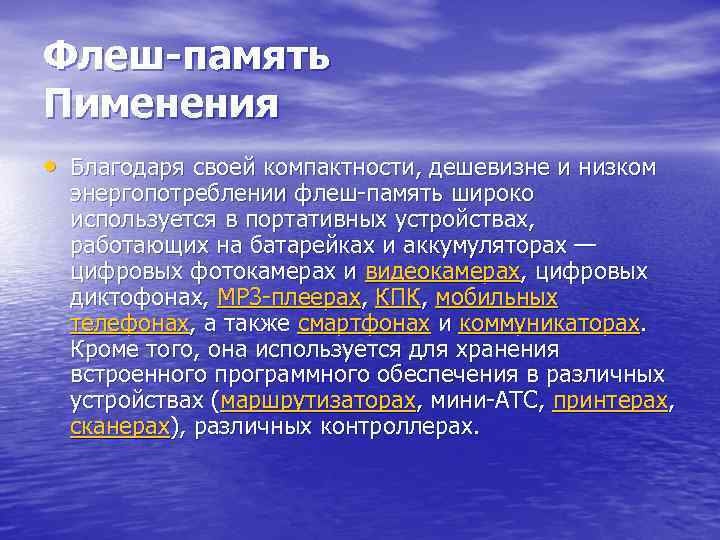 Флеш-память
Пименения

• Благодаря своей компактности, дешевизне и низком энергопотреблении флеш-память широко используется в портативных устройствах, работающих на батарейках и аккумуляторах — цифровых фотокамерах и видеокамерах, цифровых диктофонах, MP3-плеерах, КПК, мобильных телефонах, а также смартфонах и коммуникаторах. Кроме того, она используется для хранения встроенного программного обеспечения в различных устройствах (маршрутизаторах, мини-АТС, принтерах, сканерах), различных контроллерах.